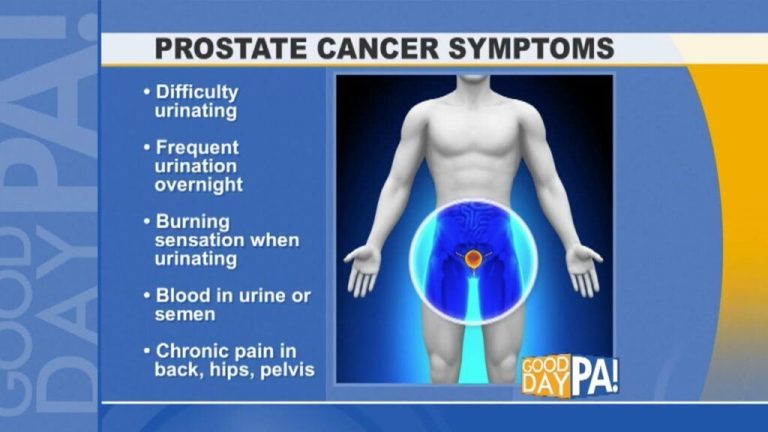 GOOD DAY PA!

PROSTATE CANCER SYMPTOMS

• Difficulty urinating

• Frequent urination overnight

• Burning sensation when urinating

• Blood in urine or semen

• Chronic pain in back, hips, pelvis

GOOD DAY PA!